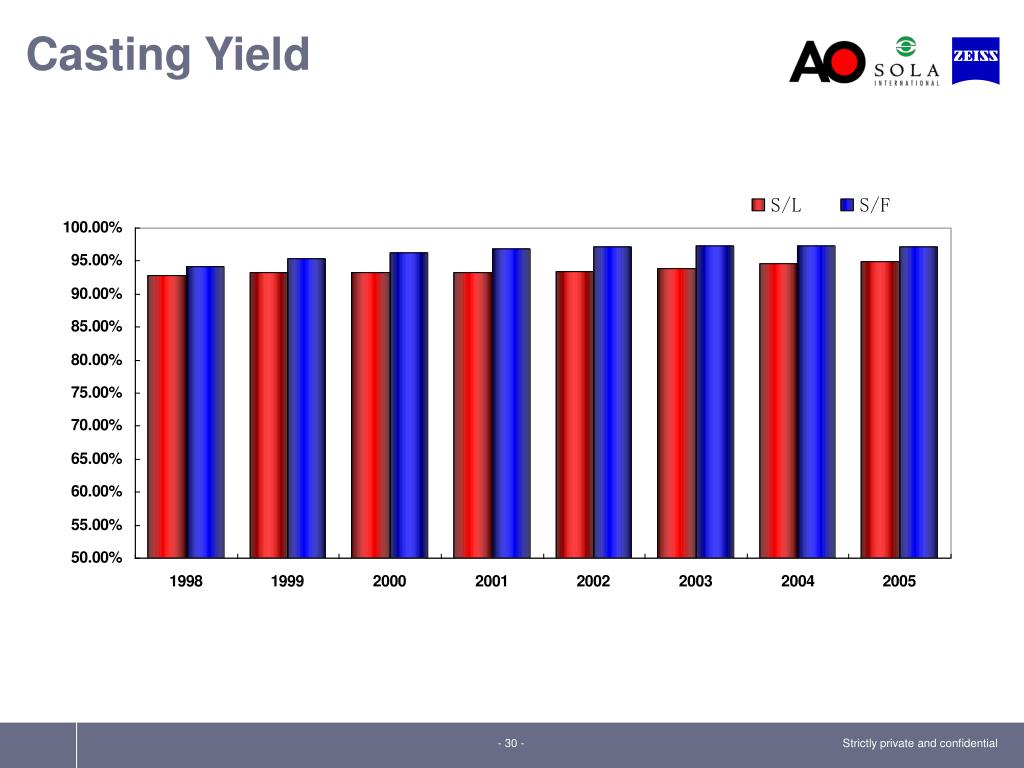 Casting Yield

AO SOLA INTERNATIONAL ZEISS

S/L S/F

100.00%
95.00%
90.00%
85.00%
80.00%
75.00%
70.00%
65.00%
60.00%
55.00%
50.00%

1998 1999 2000 2001 2002 2003 2004 2005

- 30 -

Strictly private and confidential